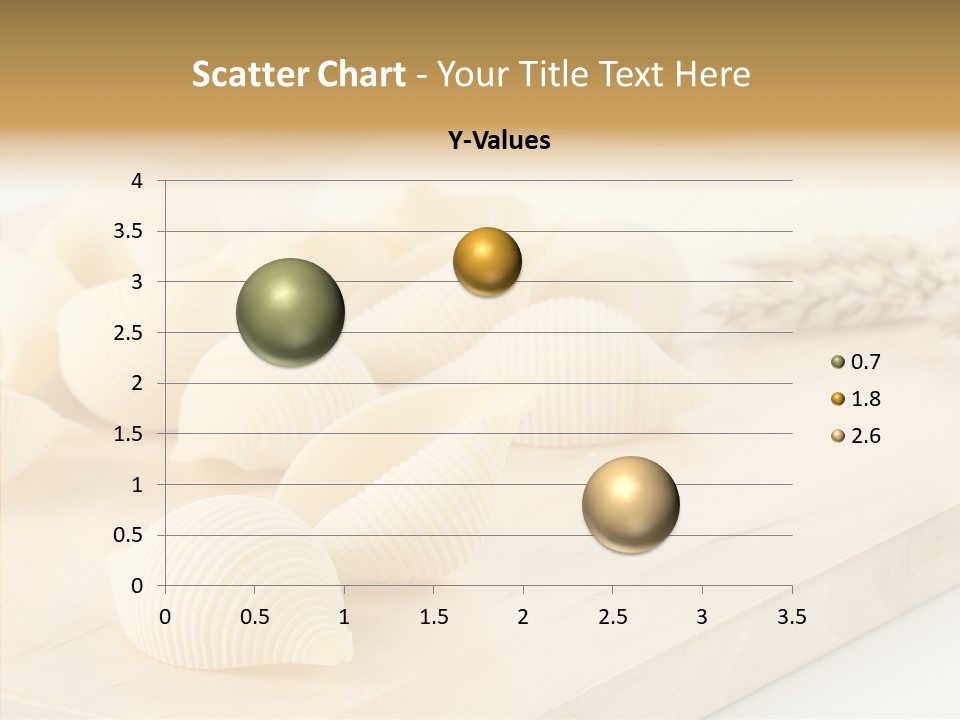 Scatter Chart - Your Title Text Here

Y-Values

4
3.5
3
2.5
2
1.5
1
0.5
0

0 0.5 1 1.5 2 2.5 3 3.5

0.7
1.8
2.6